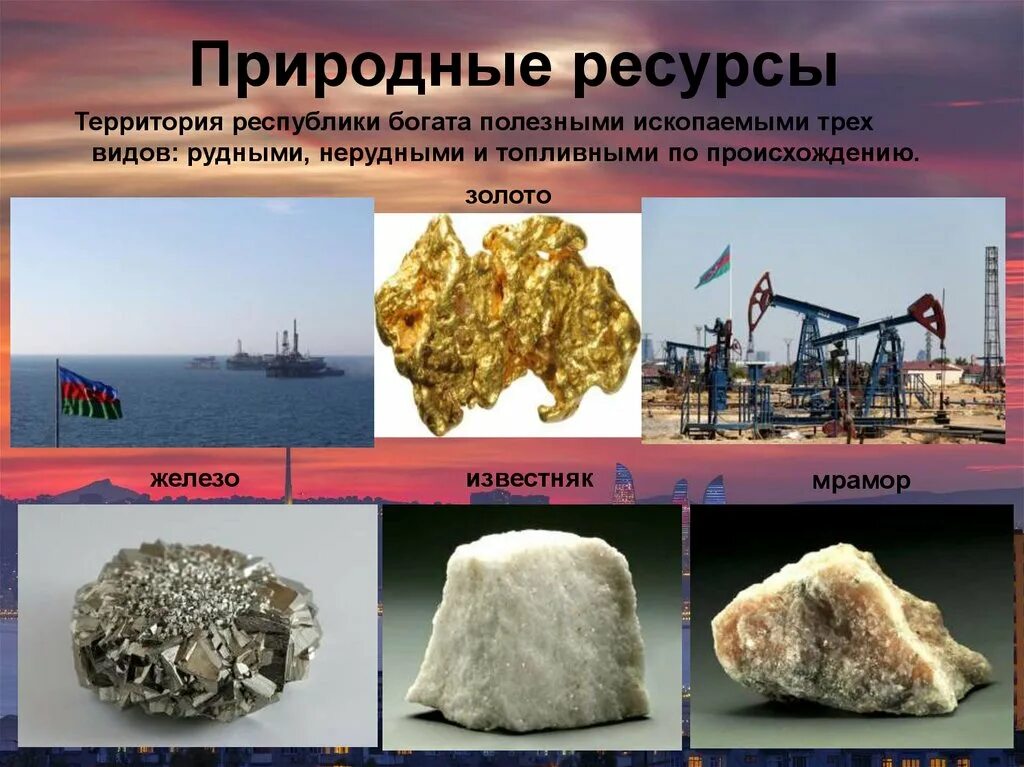 Природные ресурсы

Территория республики богата полезными ископаемыми трех видов: рудными, нерудными и топливными по происхождению.

золото

железо

известняк

мрамор